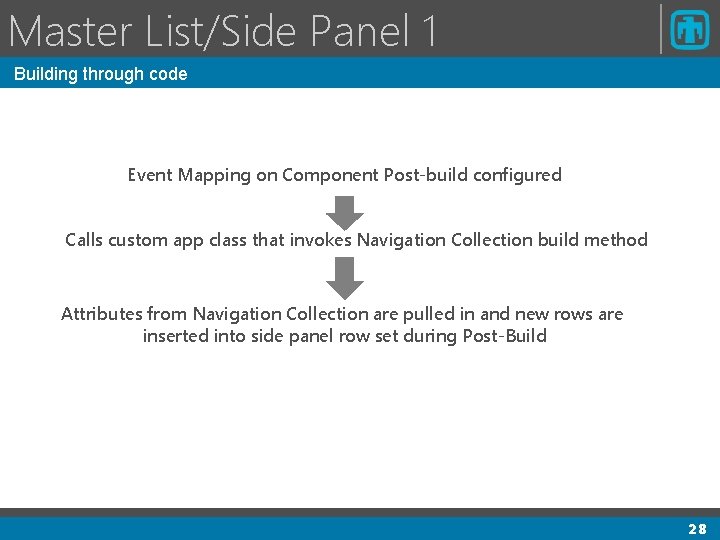 Master List/Side Panel 1

Building through code

Event Mapping on Component Post-build configured

Calls custom app class that invokes Navigation Collection build method

Attributes from Navigation Collection are pulled in and new rows are inserted into side panel row set during Post-Build

28